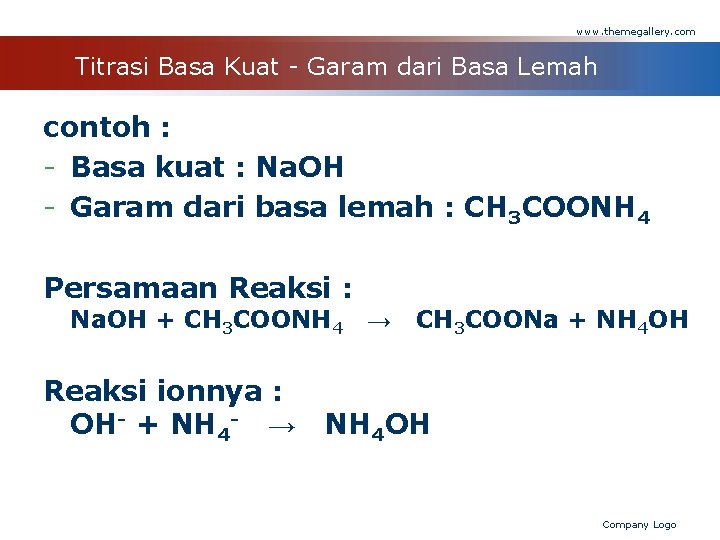 www.themegallery.com

Titrasi Basa Kuat - Garam dari Basa Lemah

contoh :
- Basa kuat : NaOH
- Garam dari basa lemah : $CH_3COONH_4$

Persamaan Reaksi :
$NaOH + CH_3COONH_4 \rightarrow CH_3COONa + NH_4OH$

Reaksi ionnya :
$OH^- + NH_4^- \rightarrow NH_4OH$

Company Logo